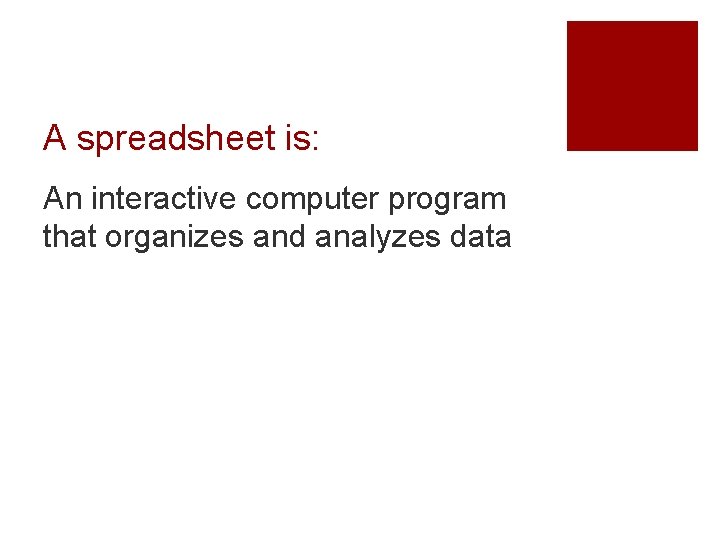 A spreadsheet is:

An interactive computer program that organizes and analyzes data